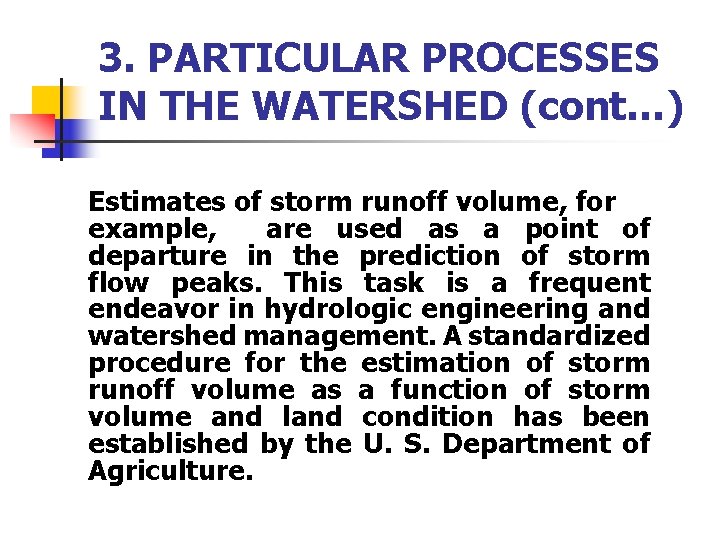 3. PARTICULAR PROCESSES IN THE WATERSHED (cont…)

Estimates of storm runoff volume, for example, are used as a point of departure in the prediction of storm flow peaks. This task is a frequent endeavor in hydrologic engineering and watershed management. A standardized procedure for the estimation of storm runoff volume as a function of storm volume and land condition has been established by the U. S. Department of Agriculture.